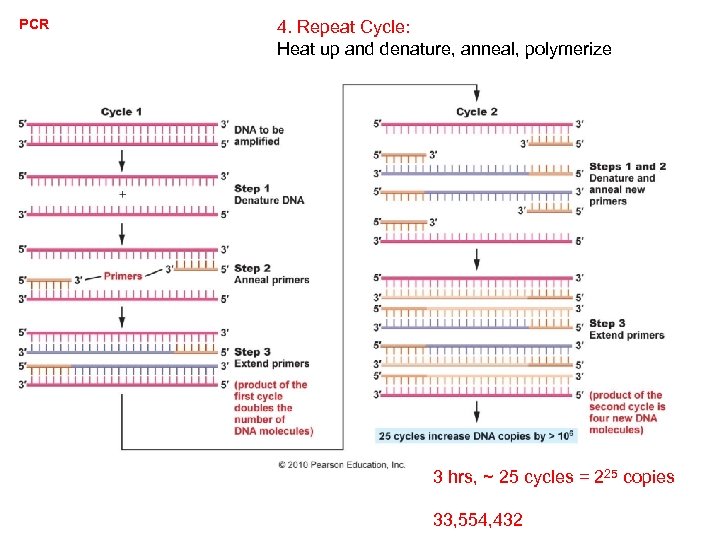 PCR

4. Repeat Cycle:
Heat up and denature, anneal, polymerize

Cycle 1

5′ 3′
3′ 5′
DNA to be amplified

5′ 3′
+
3′ 5′
Step 1
Denature DNA

5′ 3′
5′ 3′ Primers 3′ 5′
3′ 5′
Step 2
Anneal primers

5′ 3′
3′ 5′
5′ 3′
3′ 5′
Step 3
Extend primers
(product of the first cycle doubles the number of DNA molecules)

Cycle 2

5′ 3′
3′ 5′
5′ 3′
3′ 5′
5′ 3′
3′ 5′
5′ 3′
3′ 5′
Steps 1 and 2
Denature and anneal new primers

5′ 3′
3′ 5′
5′ 3′
3′ 5′
5′ 3′
3′ 5′
5′ 3′
3′ 5′
Step 3
Extend primers
(product of the second cycle is four new DNA molecules)

25 cycles increase DNA copies by > $10^6$

© 2010 Pearson Education, Inc.

3 hrs, ~ 25 cycles = $2^{25}$ copies

33,554,432